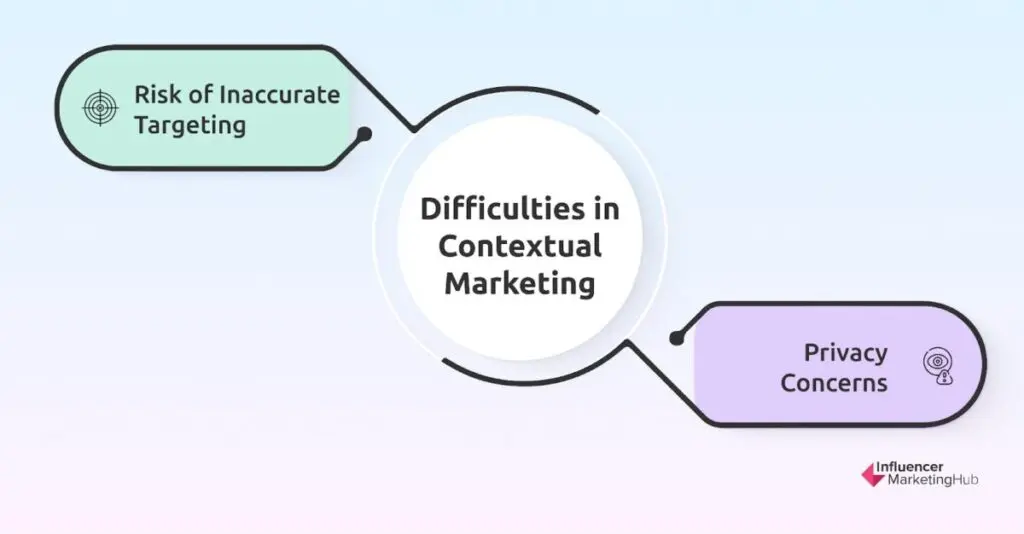 Risk of Inaccurate Targeting

Difficulties in Contextual Marketing

Privacy Concerns

Influencer MarketingHub